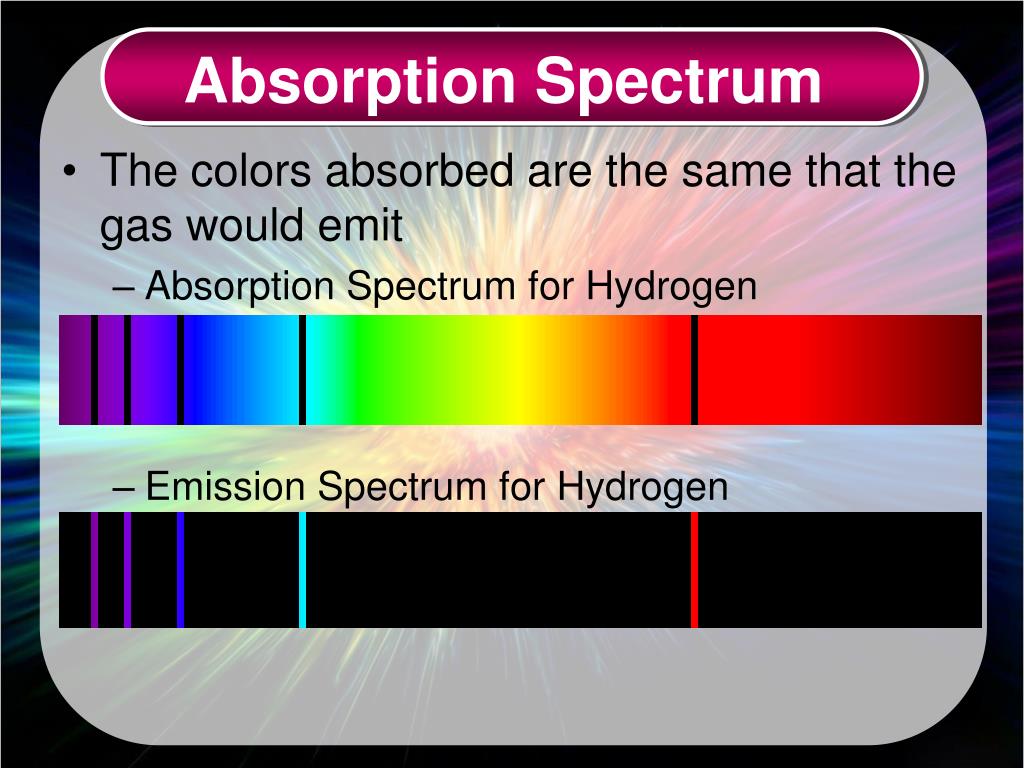 Absorption Spectrum

• The colors absorbed are the same that the gas would emit

– Absorption Spectrum for Hydrogen

– Emission Spectrum for Hydrogen